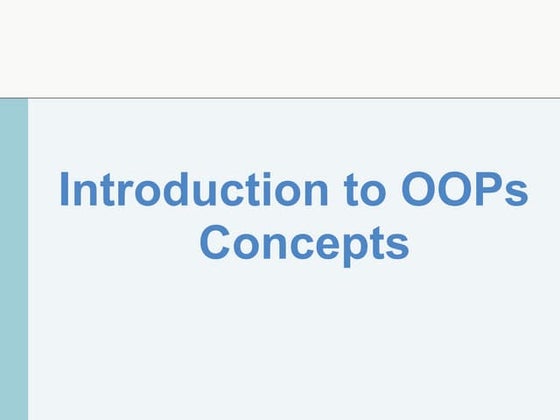 Introduction to OOPs Concepts